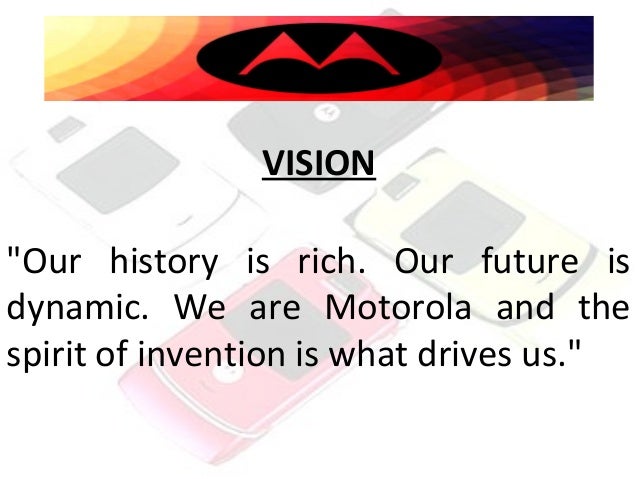 VISION

"Our history is rich. Our future is dynamic. We are Motorola and the spirit of invention is what drives us."